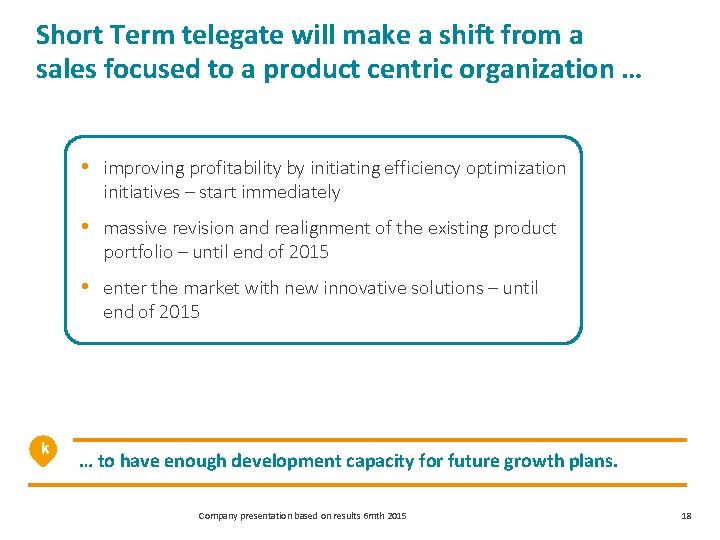 Short Term telegate will make a shift from a sales focused to a product centric organization …

• improving profitability by initiating efficiency optimization initiatives – start immediately

• massive revision and realignment of the existing product portfolio – until end of 2015

• enter the market with new innovative solutions – until end of 2015

k

… to have enough development capacity for future growth plans.

Company presentation based on results 6mth 2015

18